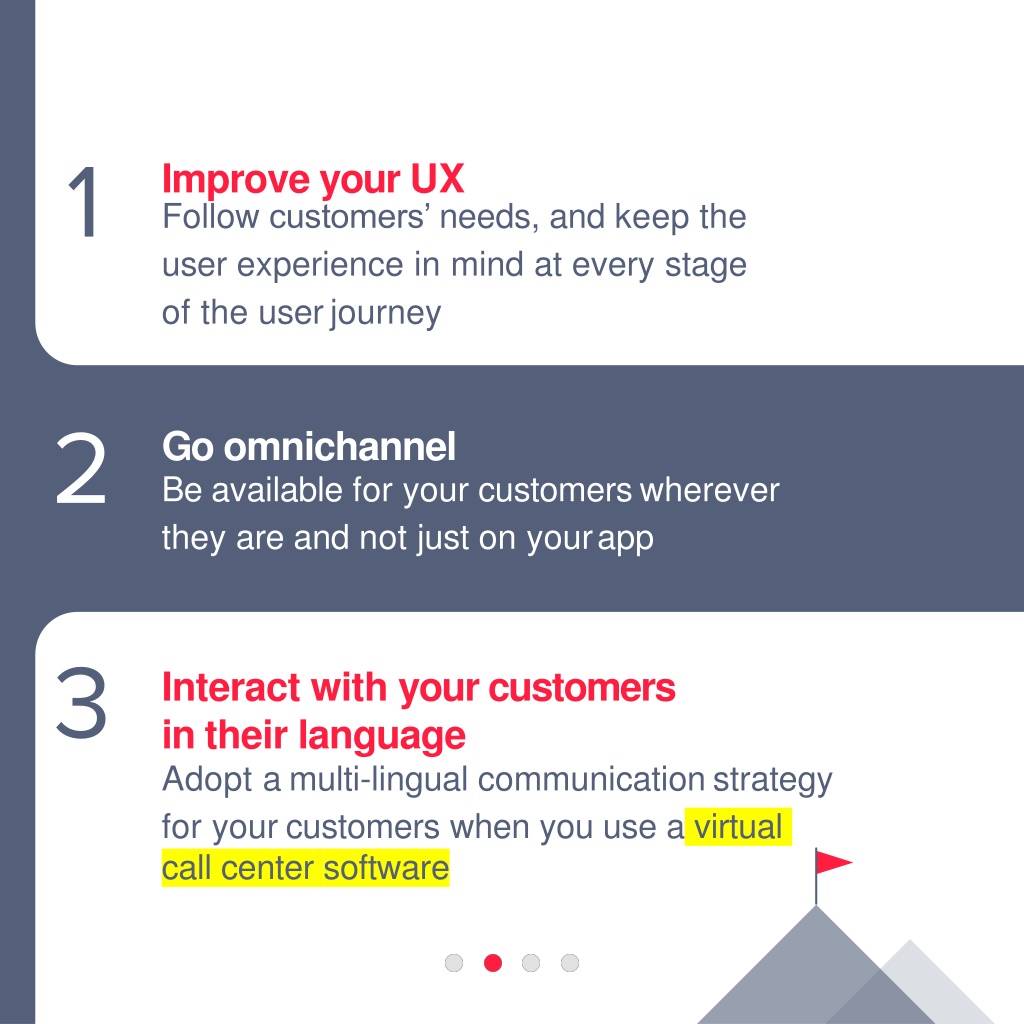 1

Improve your UX

Follow customers' needs, and keep the user experience in mind at every stage of the user journey

2

Go omnichannel

Be available for your customers wherever they are and not just on your app

3

Interact with your customers in their language

Adopt a multi-lingual communication strategy for your customers when you use a virtual call center software